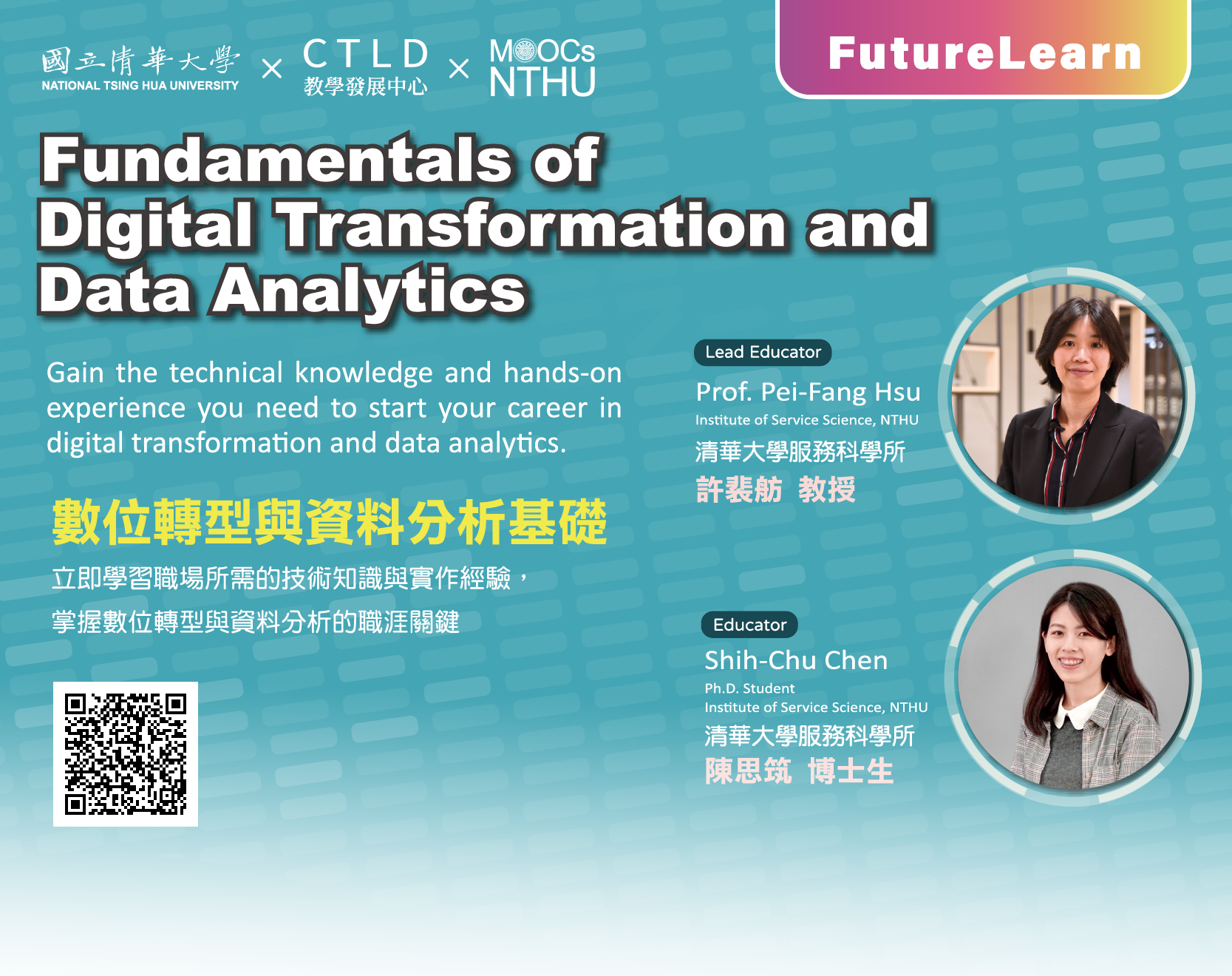 國立清華大學
NATIONAL TSING HUA UNIVERSITY × CTLD 教學發展中心 × MOOCs NTHU

FutureLearn

Fundamentals of Digital Transformation and Data Analytics

Gain the technical knowledge and hands-on experience you need to start your career in digital transformation and data analytics.

數位轉型與資料分析基礎

立即學習職場所需的技術知識與實作經驗，
掌握數位轉型與資料分析的職涯關鍵

Lead Educator
Prof. Pei-Fang Hsu
Institute of Service Science, NTHU
清華大學服務科學所
許裴舫 教授

Educator
Shih-Chu Chen
Ph.D. Student
Institute of Service Science, NTHU
清華大學服務科學所
陳思筑 博士生